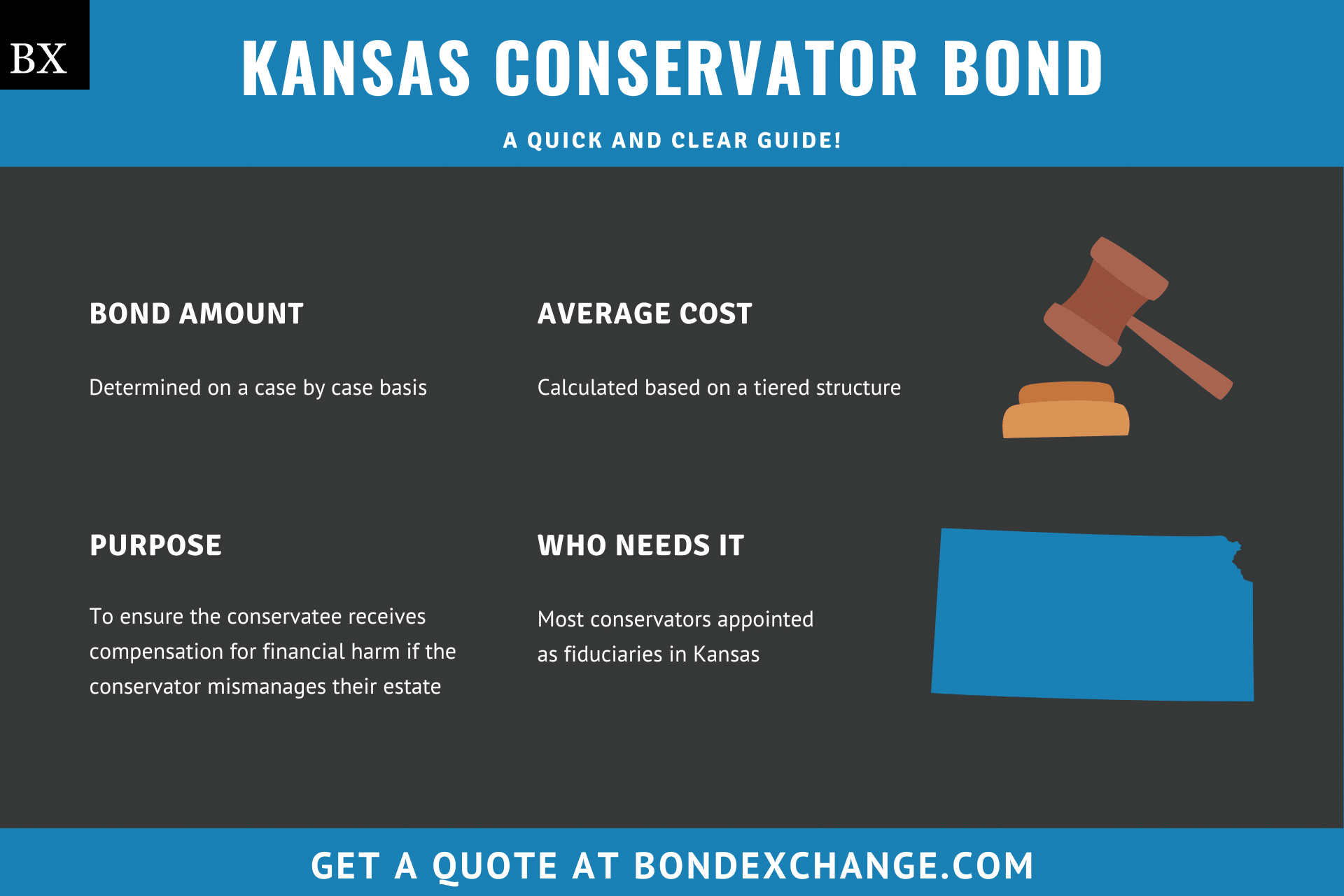 BX

KANSAS CONSERVATOR BOND

A QUICK AND CLEAR GUIDE!

BOND AMOUNT

Determined on a case by case basis

AVERAGE COST

Calculated based on a tiered structure

PURPOSE

To ensure the conservatee receives compensation for financial harm if the conservator mismanages their estate

WHO NEEDS IT

Most conservators appointed as fiduciaries in Kansas

GET A QUOTE AT BONDEXCHANGE.COM